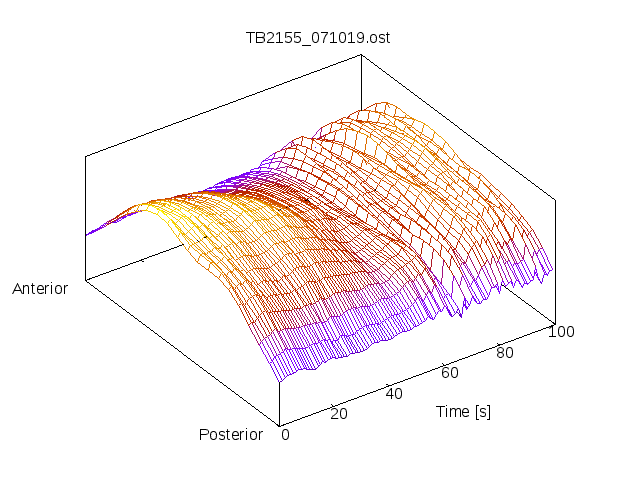 TB2155_071019.ost

Anterior

Posterior

0

20

40

60

80

100

Time [s]